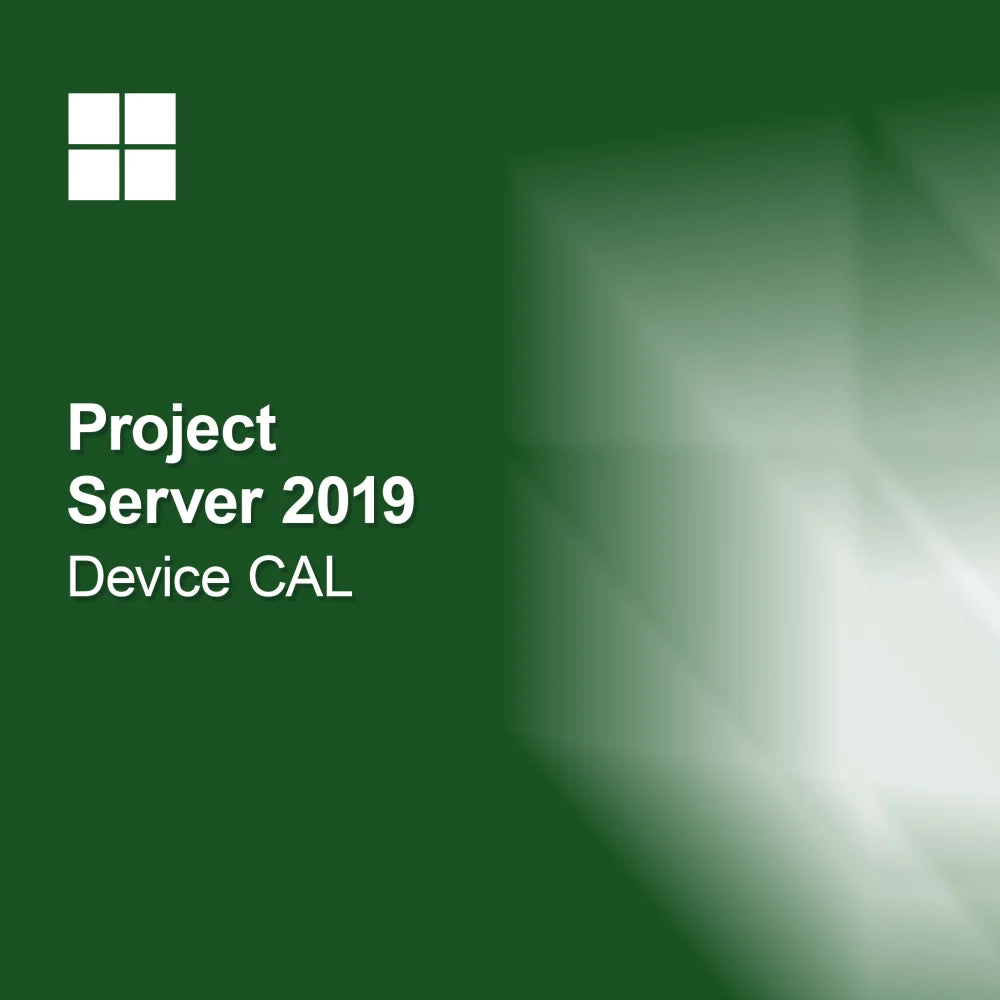 Project
Server 2019
Device CAL